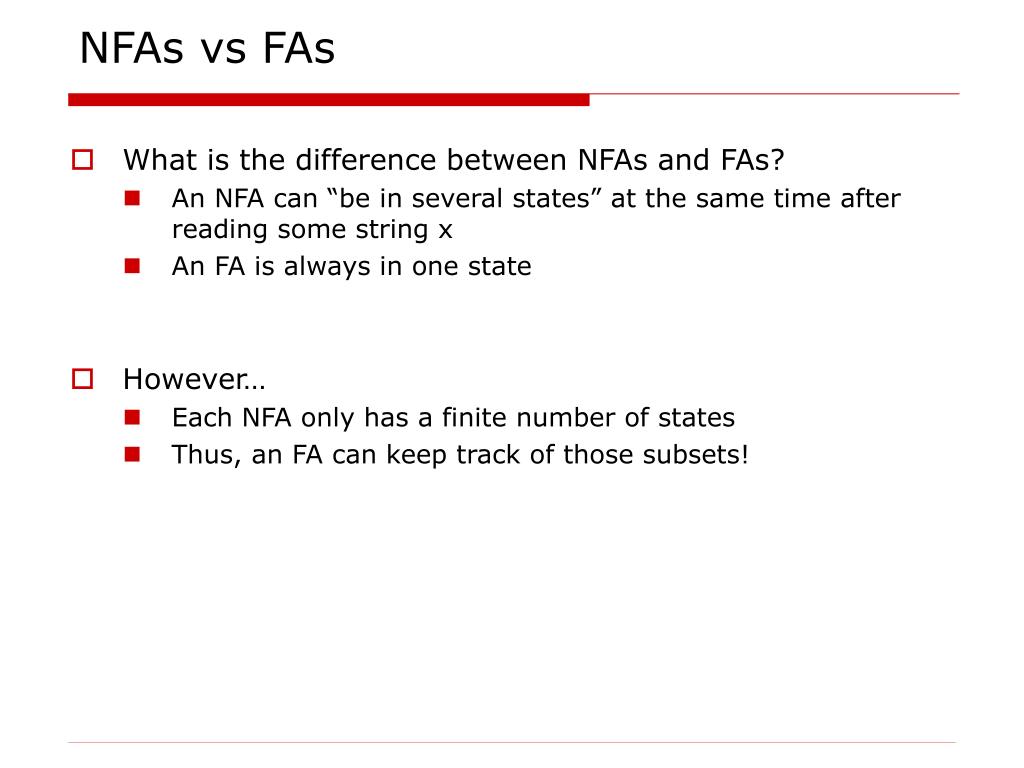 NFAs vs FAs

What is the difference between NFAs and FAs?

An NFA can “be in several states” at the same time after reading some string x

An FA is always in one state

However…

Each NFA only has a finite number of states

Thus, an FA can keep track of those subsets!